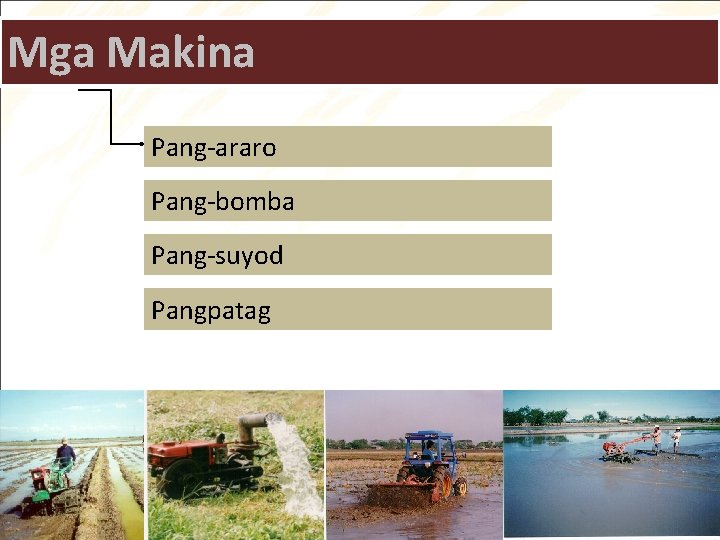 Mga Makina

Pang-araro

Pang-bomba

Pang-suyod

Pangpatag